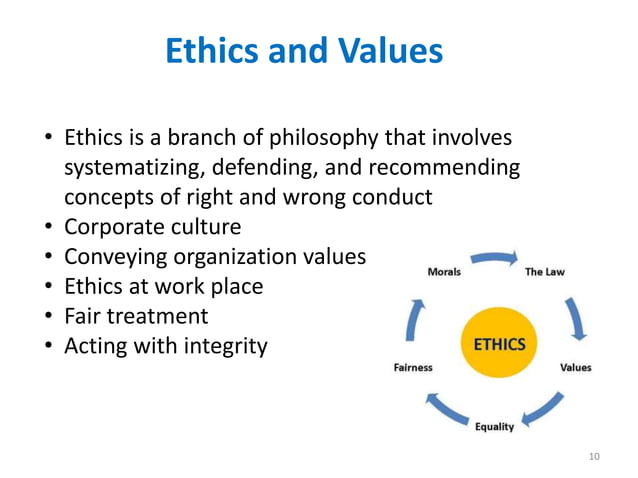 Ethics and Values

• Ethics is a branch of philosophy that involves systematizing, defending, and recommending concepts of right and wrong conduct
• Corporate culture
• Conveying organization values
• Ethics at work place
• Fair treatment
• Acting with integrity

Morals
The Law
ETHICS
Values
Equality
Fairness

10